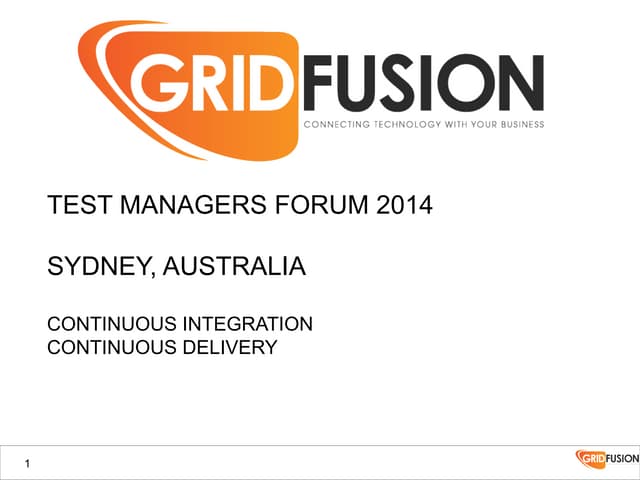 GRIDFUSION
CONNECTING TECHNOLOGY WITH YOUR BUSINESS

TEST MANAGERS FORUM 2014

SYDNEY, AUSTRALIA

CONTINUOUS INTEGRATION
CONTINUOUS DELIVERY

1

GRIDFUSION